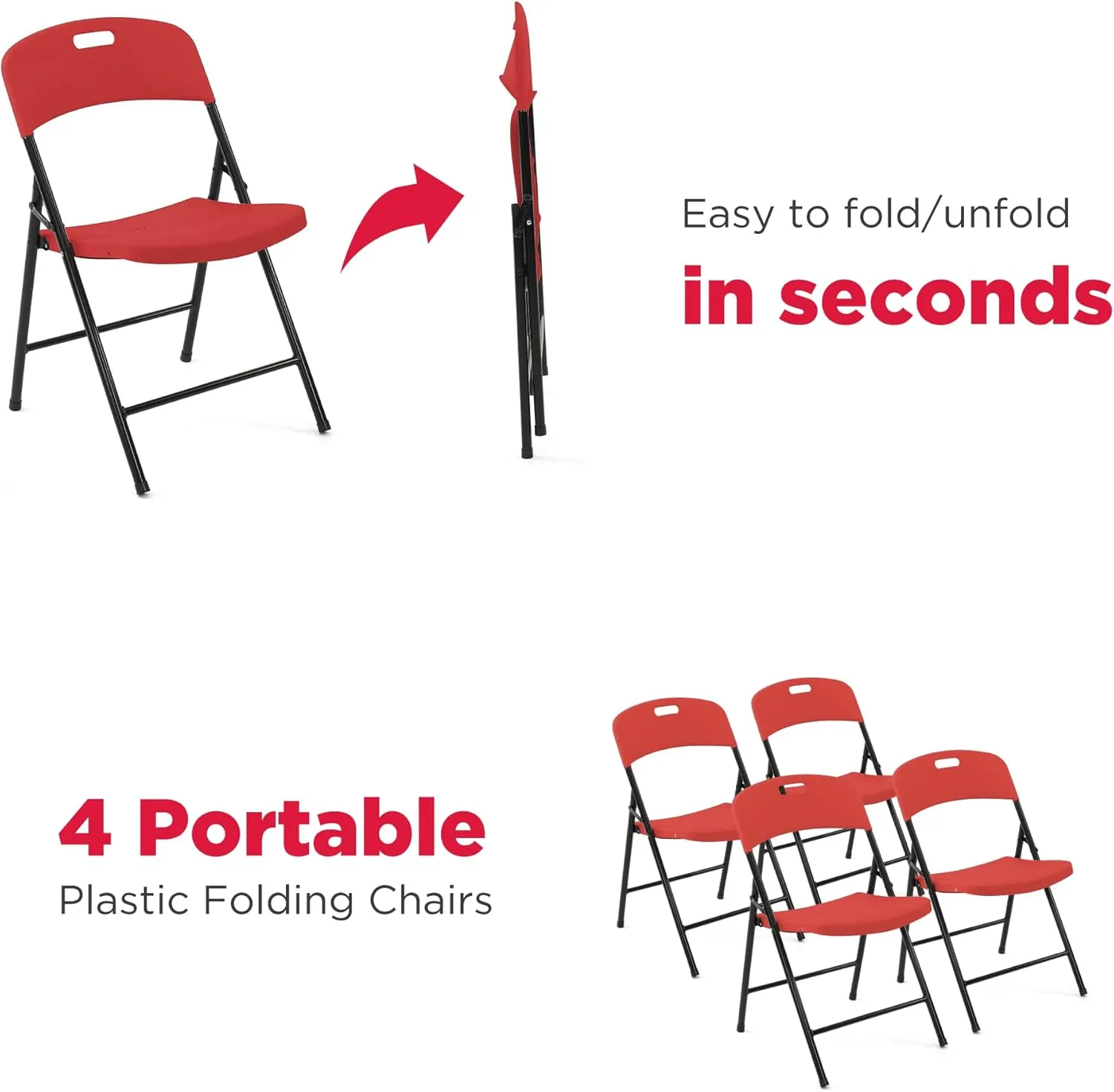 Easy to fold/unfold
in seconds

4 Portable
Plastic Folding Chairs